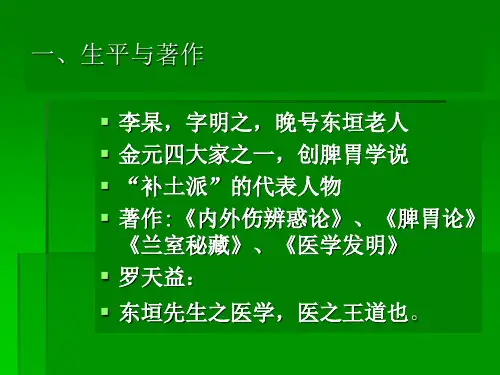 一、生平与著作

李杲，字明之，晚号东垣老人

金元四大家之一，创脾胃学说

“补土派”的代表人物

著作:《内外伤辨惑论》、《脾胃论》《兰室秘藏》、《医学发明》

罗天益：

东垣先生之医学，医之王道也。